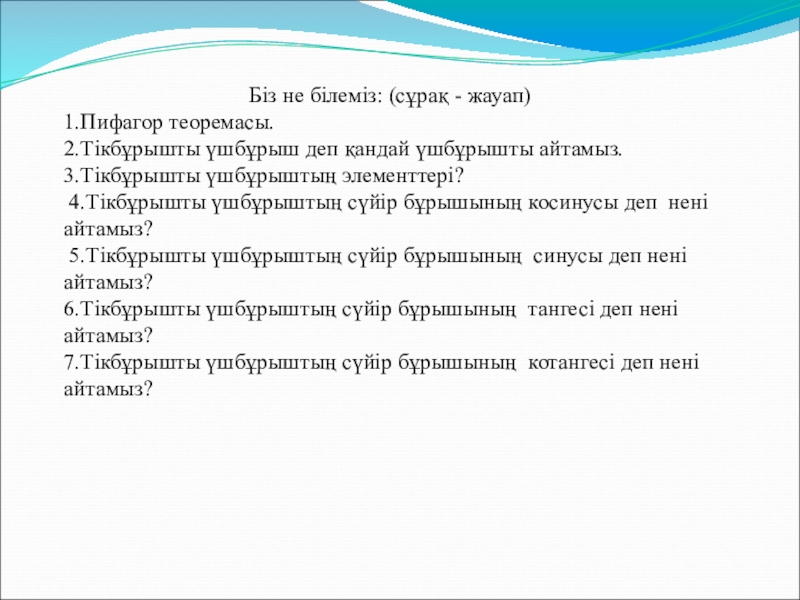 Біз не білеміз: (сұрақ - жауап)
1.Пифагор теоремасы.
2.Тікбұрышты үшбұрыш деп қандай үшбұрышты айтамыз.
3.Тікбұрышты үшбұрыштың элементтері?
4.Тікбұрышты үшбұрыштың сүйір бұрышының косинусы деп нені айтамыз?
5.Тікбұрышты үшбұрыштың сүйір бұрышының синусы деп нені айтамыз?
6.Тікбұрышты үшбұрыштың сүйір бұрышының тангесі деп нені айтамыз?
7.Тікбұрышты үшбұрыштың сүйір бұрышының котангесі деп нені айтамыз?